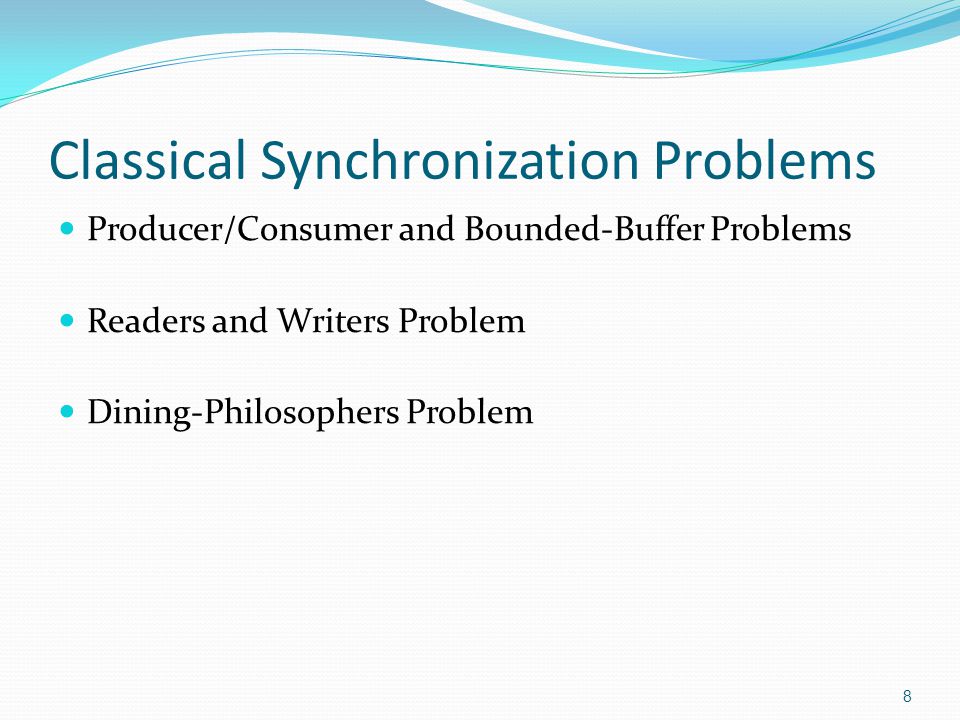 Classical Synchronization Problems

- Producer/Consumer and Bounded-Buffer Problems

- Readers and Writers Problem

- Dining-Philosophers Problem

8